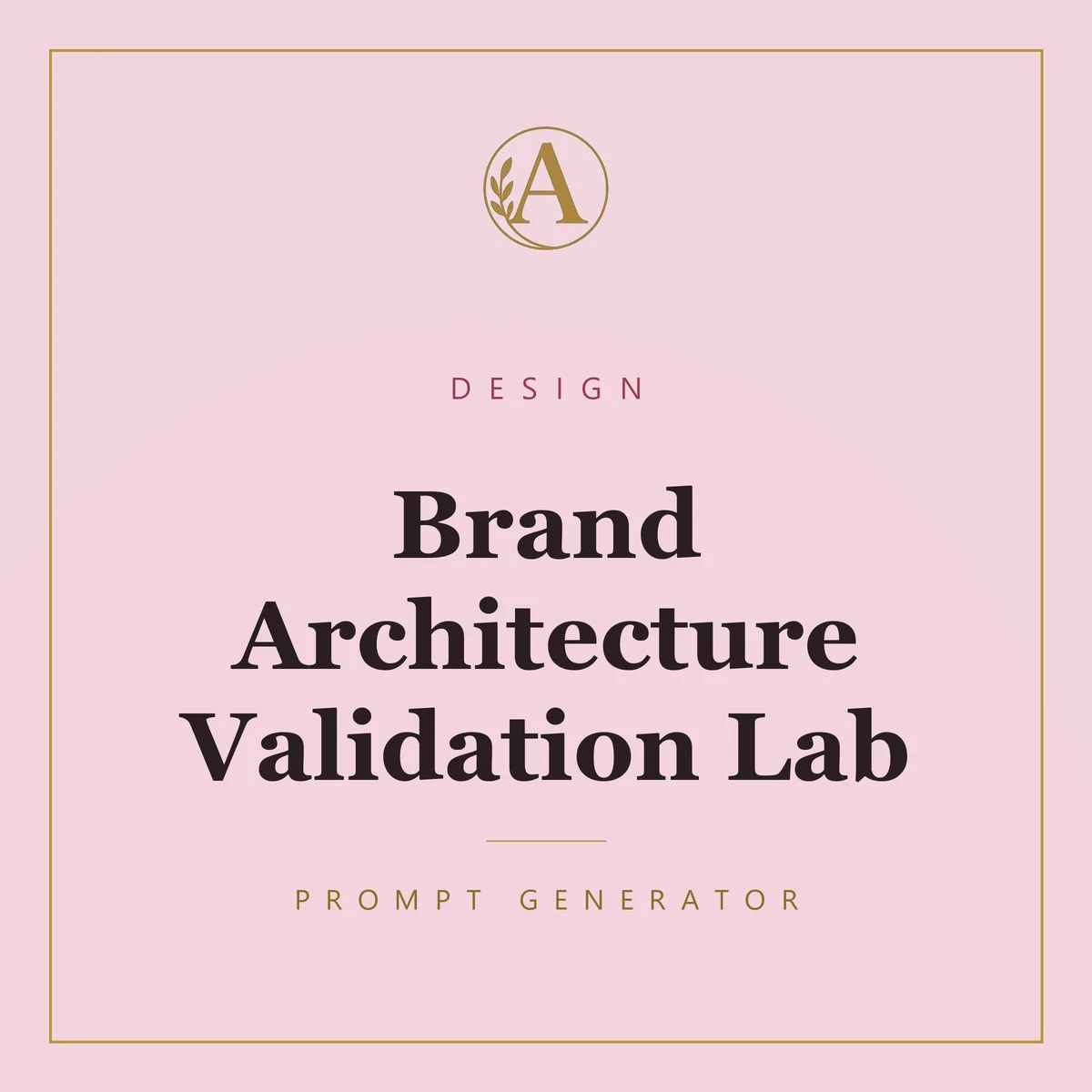 A

DESIGN

Brand Architecture Validation Lab

PROMPT GENERATOR